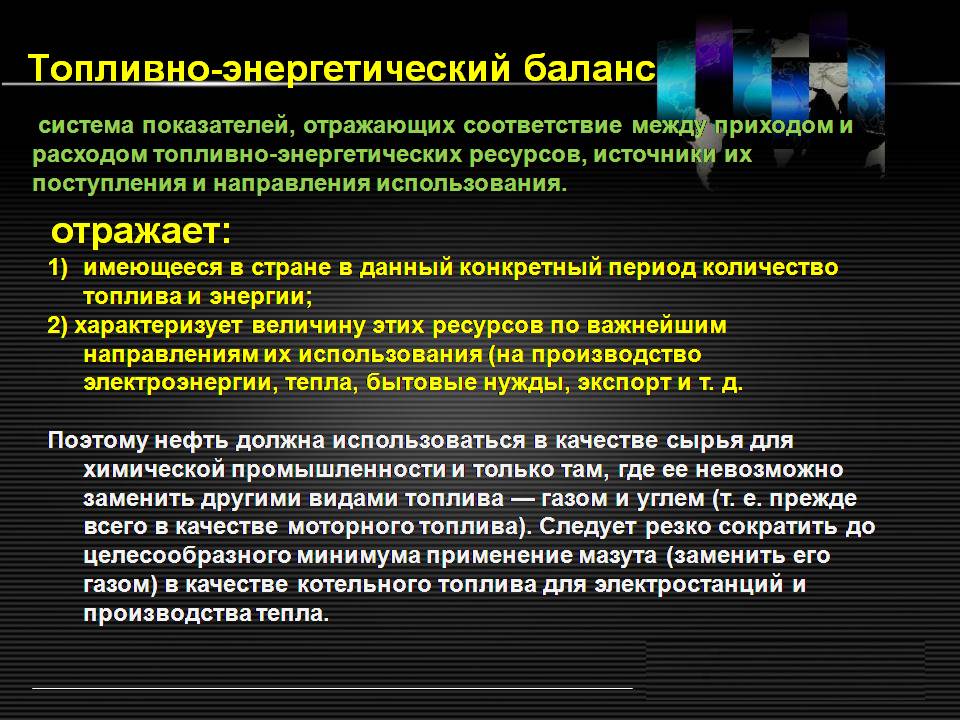 Топливно-энергетический баланс

система показателей, отражающих соответствие между приходом и расходом топливно-энергетических ресурсов, источники их поступления и направления использования.

отражает:

1) имеющееся в стране в данный конкретный период количество топлива и энергии;

2) характеризует величину этих ресурсов по важнейшим направлениям их использования (на производство электроэнергии, тепла, бытовые нужды, экспорт и т. д.

Поэтому нефть должна использоваться в качестве сырья для химической промышленности и только там, где ее невозможно заменить другими видами топлива — газом и углем (т. е. прежде всего в качестве моторного топлива). Следует резко сократить до целесообразного минимума применение мазута (заменить его газом) в качестве котельного топлива для электростанций и производства тепла.